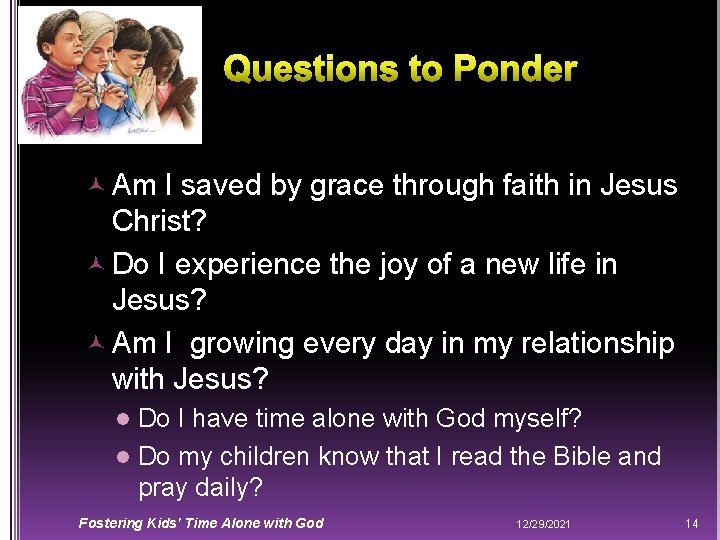 Questions to Ponder

Am I saved by grace through faith in Jesus Christ?

Do I experience the joy of a new life in Jesus?

Am I  growing every day in my relationship with Jesus?

Do I have time alone with God myself?

Do my children know that I read the Bible and pray daily?

Fostering Kids' Time Alone with God

12/29/2021

14